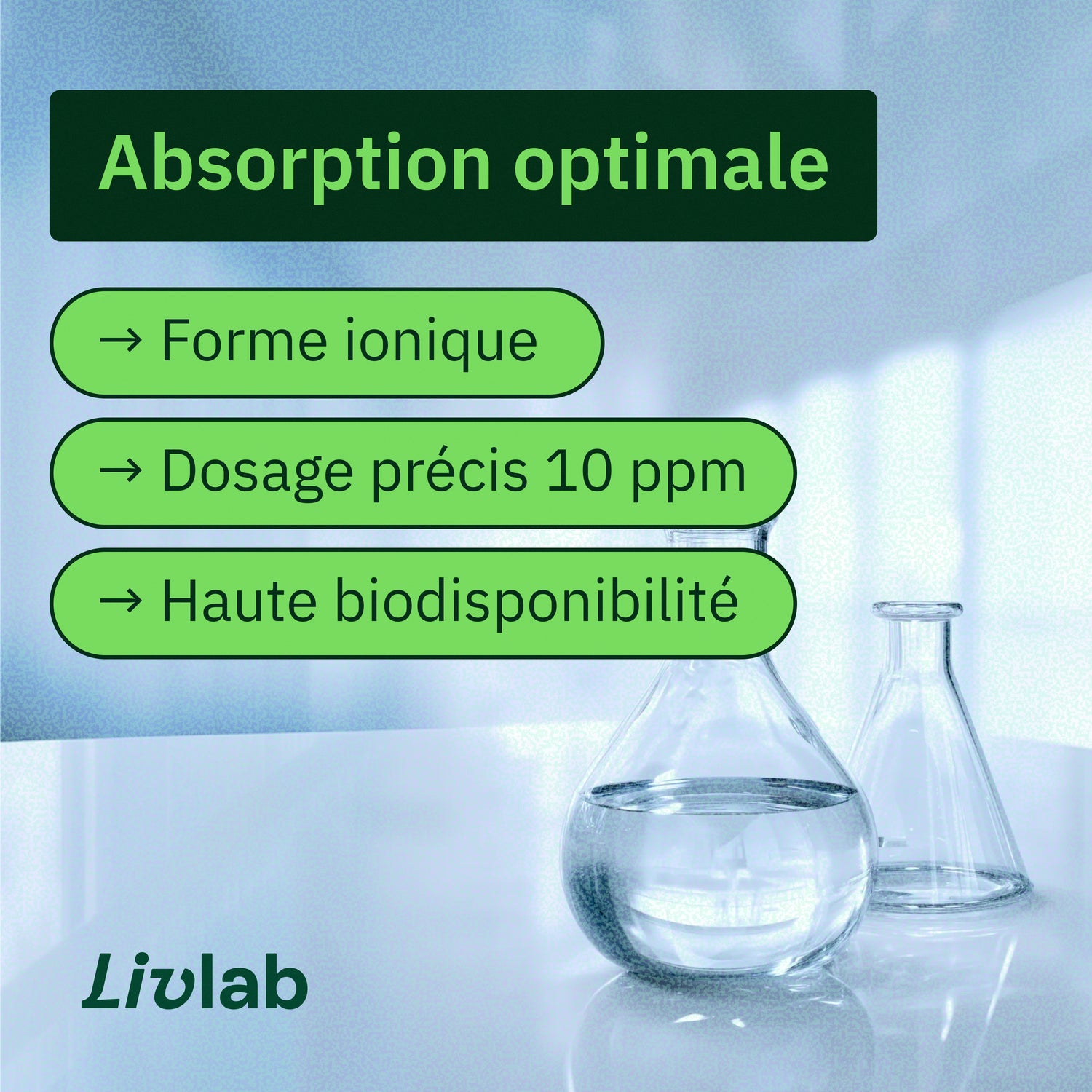 Absorption optimale

→ Forme ionique

→ Dosage précis 10 ppm

→ Haute biodisponibilité

Livlab